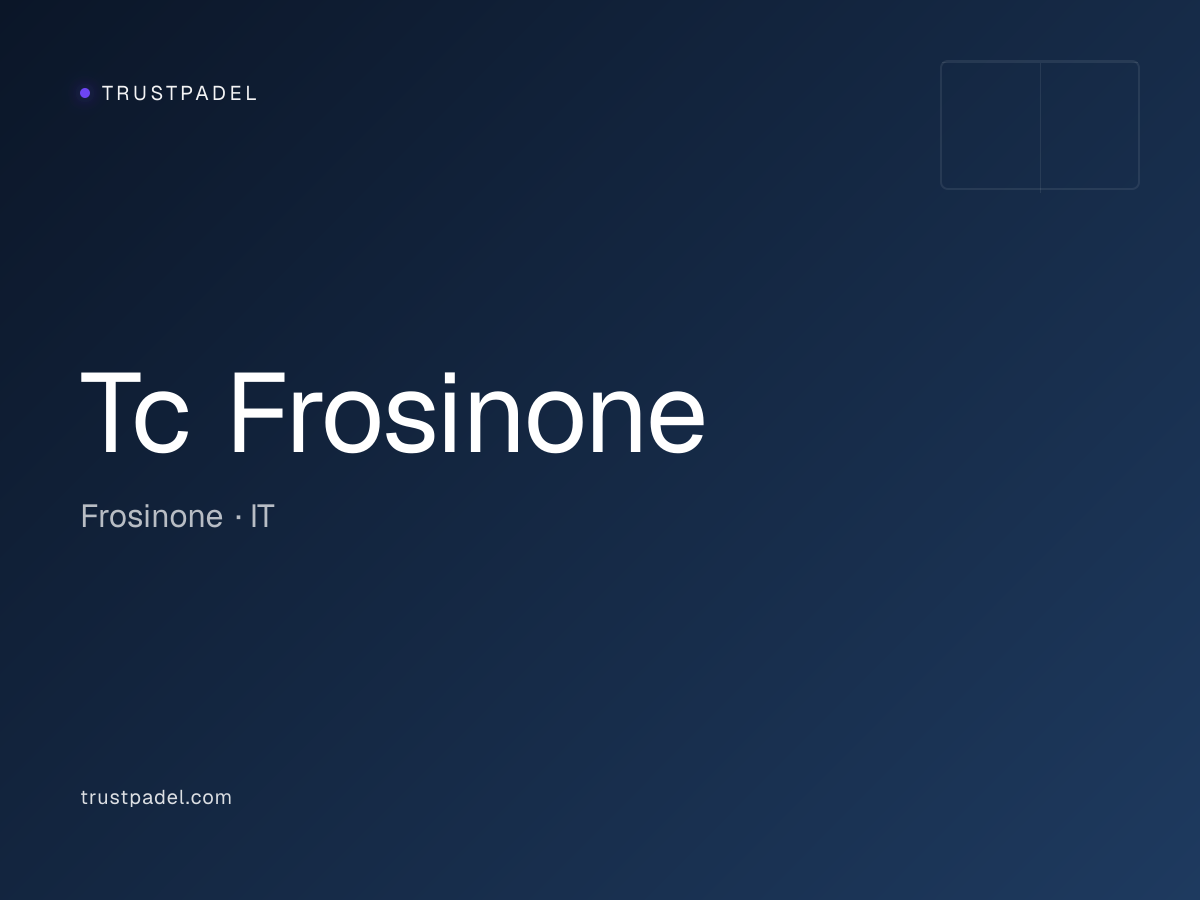 TRUSTPADEL

Tc Frosinone

Frosinone · IT

trustpadel.com